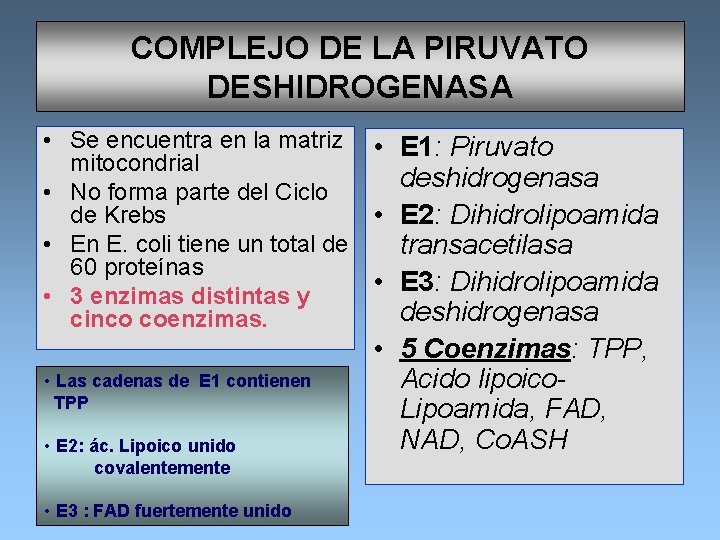 COMPLEJO DE LA PIRUVATO DESHIDROGENASA

• Se encuentra en la matriz mitocondrial
• No forma parte del Ciclo de Krebs
• En E. coli tiene un total de 60 proteínas
• 3 enzimas distintas y cinco coenzimas.

• Las cadenas de E1 contienen TPP

• E2: ác. Lipoico unido covalentemente

• E3 : FAD fuertemente unido

• E1: Piruvato deshidrogenasa
• E2: Dihidrolipoamida transacetilasa
• E3: Dihidrolipoamida deshidrogenasa
• 5 Coenzimas: TPP, Acido lipoico-Lipoamida, FAD, NAD, CoASH